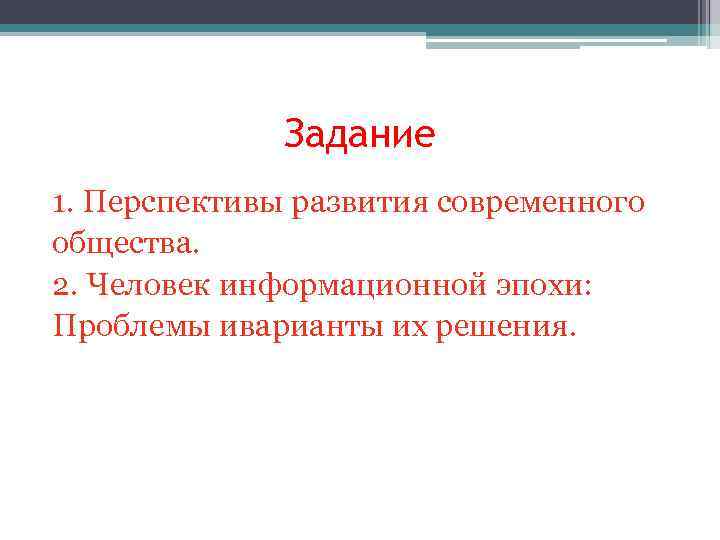 Задание

1. Перспективы развития современного общества.
2. Человек информационной эпохи: Проблемы иварианты их решения.